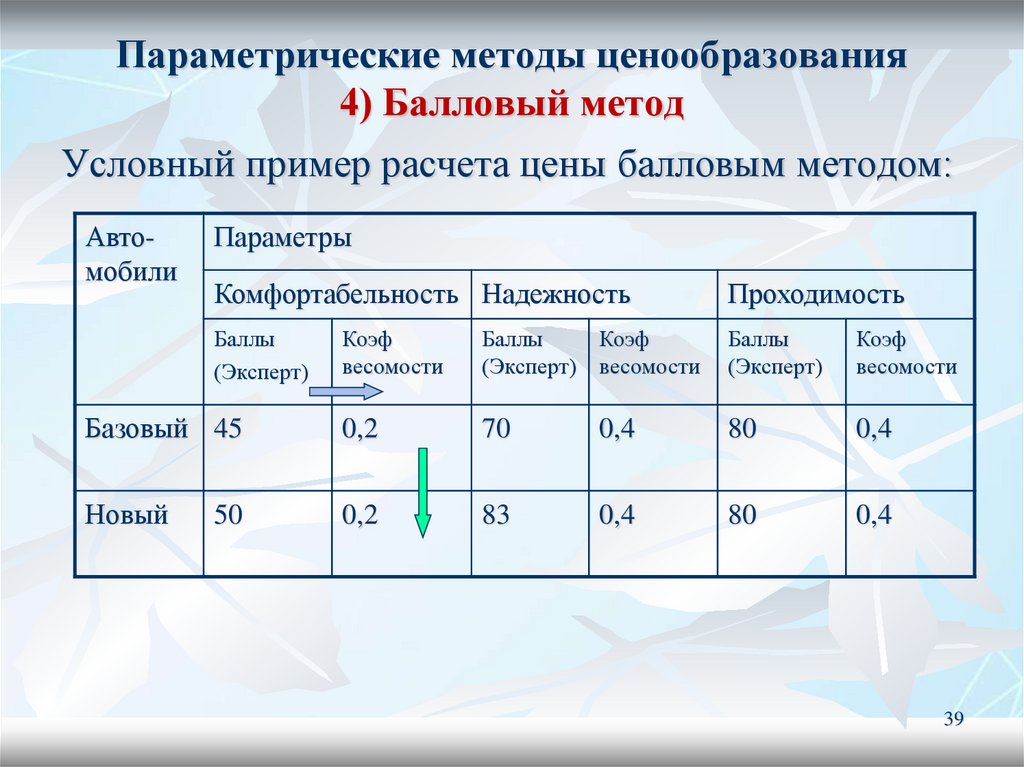 Параметрические методы ценообразования
4) Балловый метод

Условный пример расчета цены балловым методом:

| Авто-мобили | Параметры | | | | | |
|---|---|---|---|---|---|---|
| | Комфортабельность | | Надежность | | Проходимость | |
| | Баллы (Эксперт) | Коэф весомости | Баллы (Эксперт) | Коэф весомости | Баллы (Эксперт) | Коэф весомости |
| Базовый | 45 | 0,2 | 70 | 0,4 | 80 | 0,4 |
| Новый | 50 | 0,2 | 83 | 0,4 | 80 | 0,4 |

39